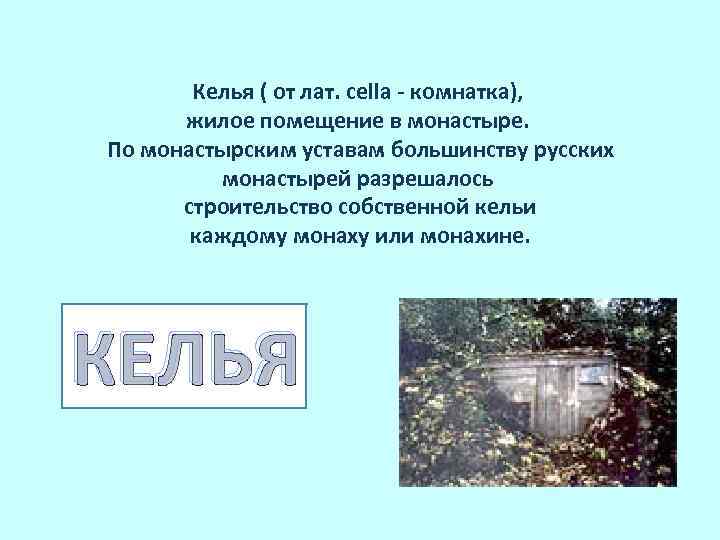 Келья ( от лат. cella - комнатка), жилое помещение в монастыре. По монастырским уставам большинству русских монастырей разрешалось строительство собственной кельи каждому монаху или монахине.

КЕЛЬЯ